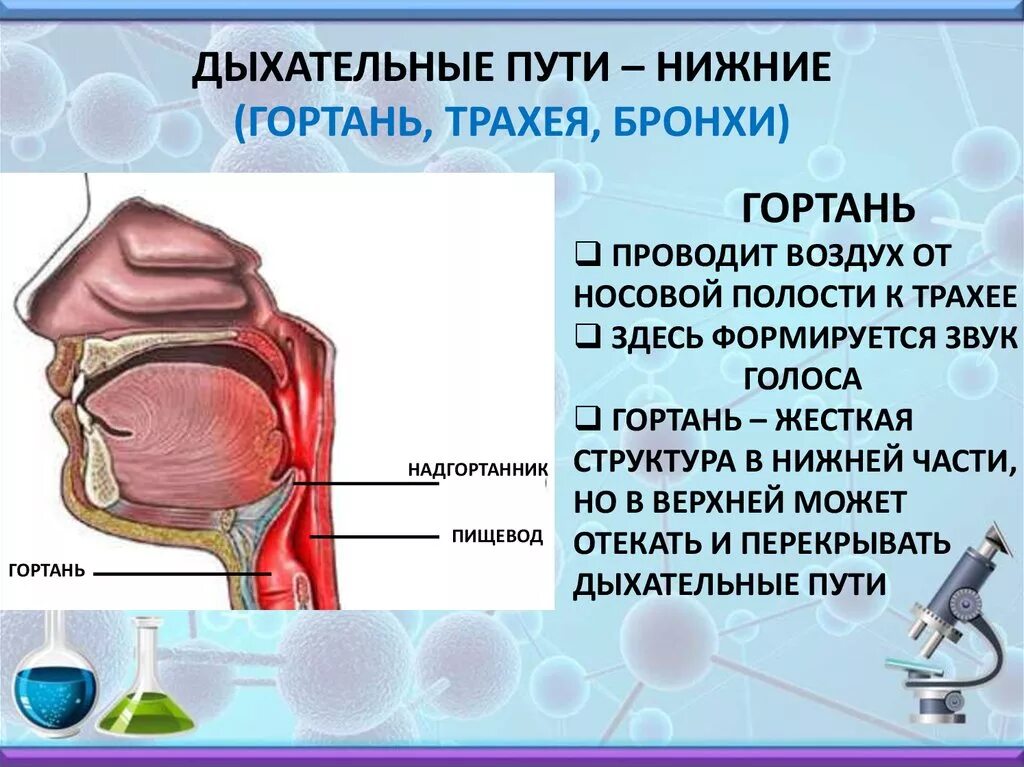 ДЫХАТЕЛЬНЫЕ ПУТИ – НИЖНИЕ
(ГОРТАНЬ, ТРАХЕЯ, БРОНХИ)

НАДГОРТАННИК

ПИЩЕВОД

ГОРТАНЬ

ГОРТАНЬ

❑ ПРОВОДИТ ВОЗДУХ ОТ НОСОВОЙ ПОЛОСТИ К ТРАХЕЕ

❑ ЗДЕСЬ ФОРМИРУЕТСЯ ЗВУК ГОЛОСА

❑ ГОРТАНЬ – ЖЕСТКАЯ СТРУКТУРА В НИЖНЕЙ ЧАСТИ, НО В ВЕРХНЕЙ МОЖЕТ ОТЕКАТЬ И ПЕРЕКРЫВАТЬ ДЫХАТЕЛЬНЫЕ ПУТИ